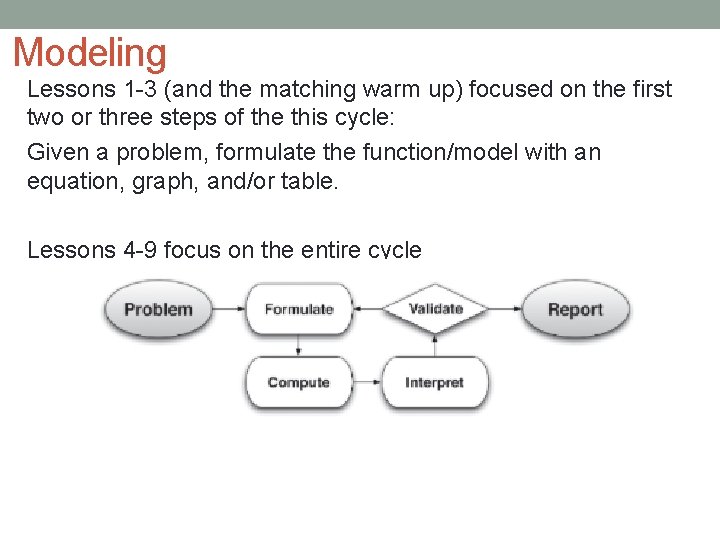 Modeling

Lessons 1-3 (and the matching warm up) focused on the first two or three steps of the this cycle:

Given a problem, formulate the function/model with an equation, graph, and/or table.

Lessons 4-9 focus on the entire cycle

Problem
Formulate
Validate
Report
Compute
Interpret